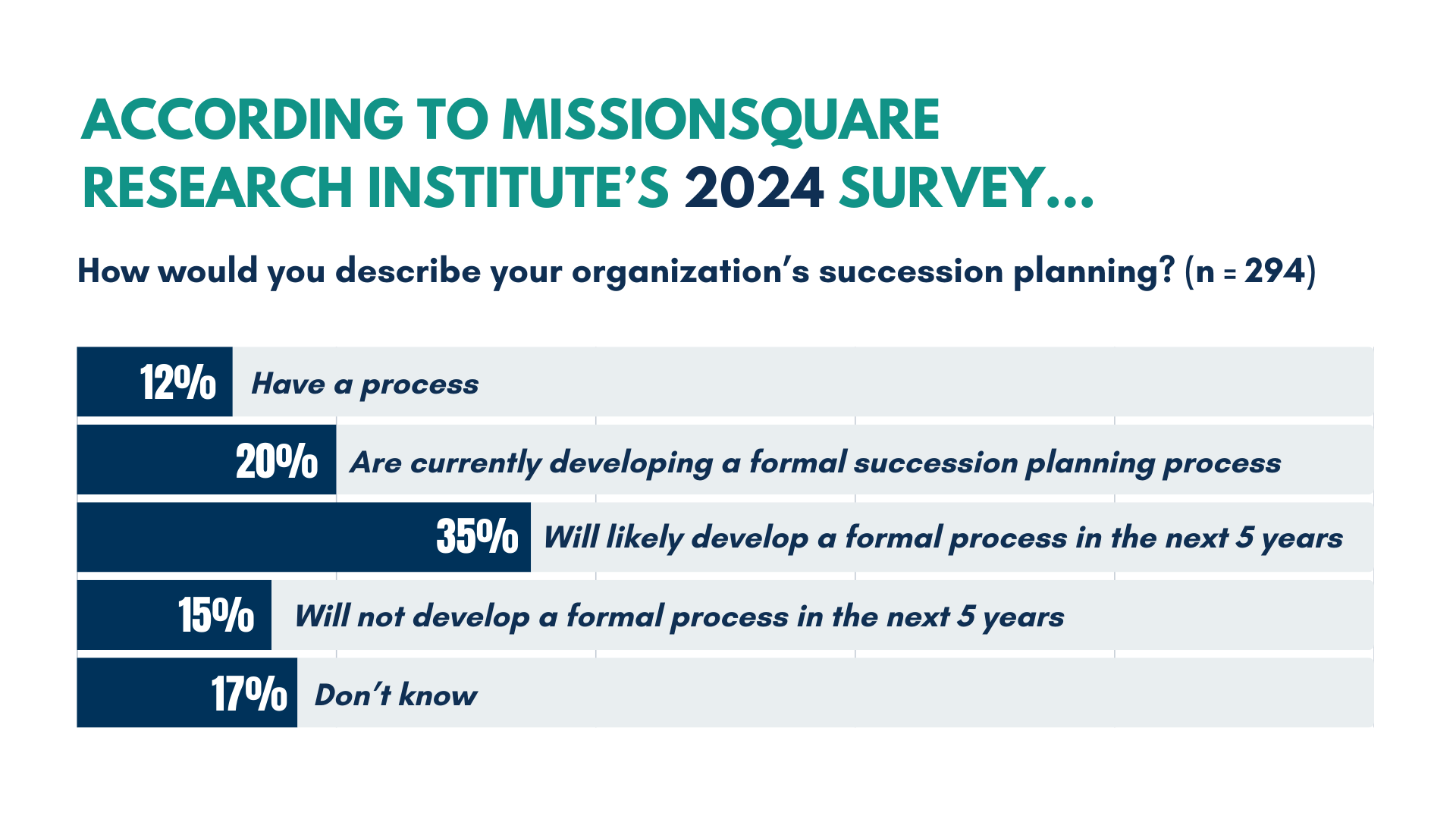 ACCORDING TO MISSIONSQUARE RESEARCH INSTITUTE'S 2024 SURVEY...

How would you describe your organization's succession planning? (n = 294)

12% Have a process

20% Are currently developing a formal succession planning process

35% Will likely develop a formal process in the next 5 years

15% Will not develop a formal process in the next 5 years

17% Don't know